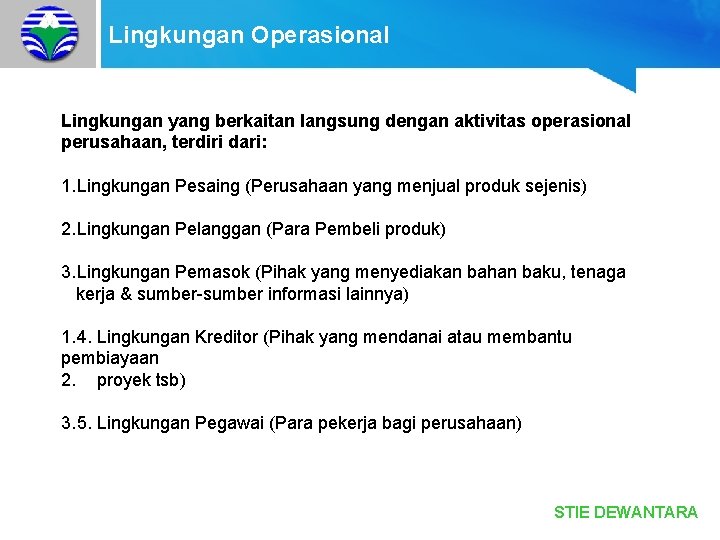 Lingkungan Operasional

Lingkungan yang berkaitan langsung dengan aktivitas operasional perusahaan, terdiri dari:

1.Lingkungan Pesaing (Perusahaan yang menjual produk sejenis)

2.Lingkungan Pelanggan (Para Pembeli produk)

3.Lingkungan Pemasok (Pihak yang menyediakan bahan baku, tenaga kerja & sumber-sumber informasi lainnya)

1.4. Lingkungan Kreditor (Pihak yang mendanai atau membantu pembiayaan
2. proyek tsb)

3.5. Lingkungan Pegawai (Para pekerja bagi perusahaan)

STIE DEWANTARA